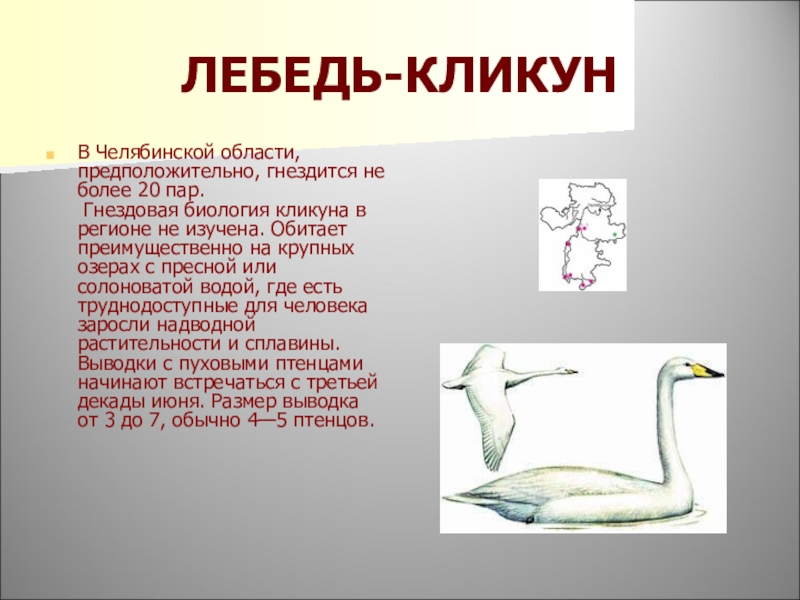 ЛЕБЕДЬ-КЛИКУН

В Челябинской области, предположительно, гнездится не более 20 пар.
Гнездовая биология кликуна в регионе не изучена. Обитает преимущественно на крупных озерах с пресной или солоноватой водой, где есть труднодоступные для человека заросли надводной растительности и сплавины. Выводки с пуховыми птенцами начинают встречаться с третьей декады июня. Размер выводка от 3 до 7, обычно 4—5 птенцов.